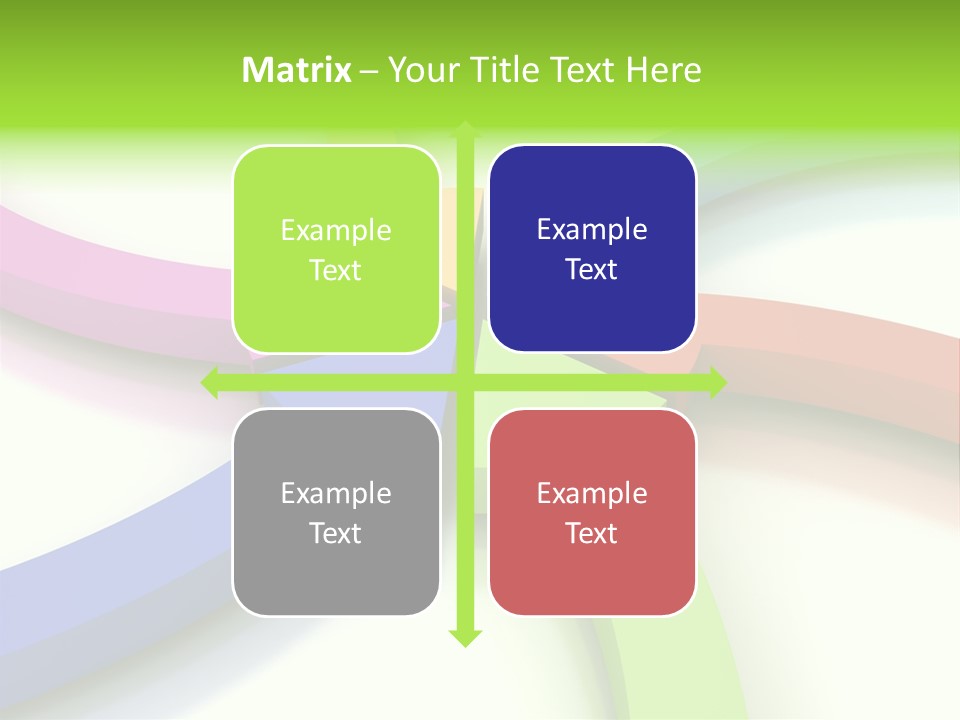 Matrix – Your Title Text Here

Example Text

Example Text

Example Text

Example Text